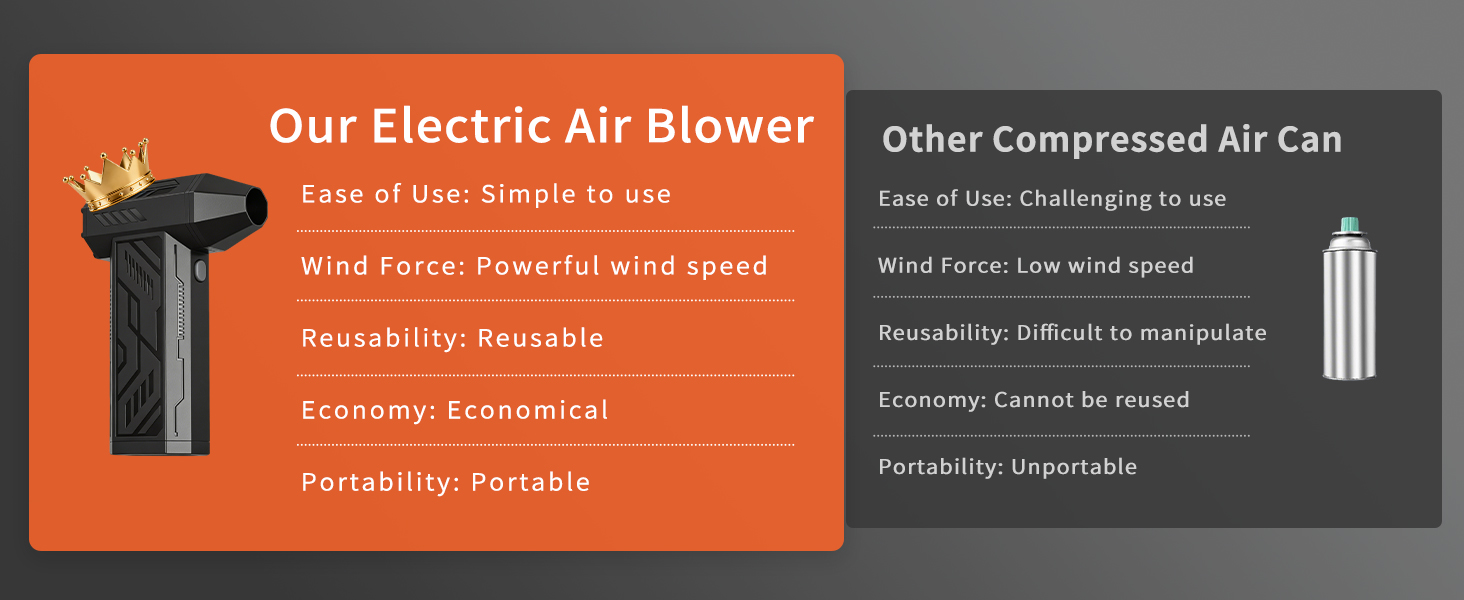 Our Electric Air Blower

Ease of Use: Simple to use

Wind Force: Powerful wind speed

Reusability: Reusable

Economy: Economical

Portability: Portable

Other Compressed Air Can

Ease of Use: Challenging to use

Wind Force: Low wind speed

Reusability: Difficult to manipulate

Economy: Cannot be reused

Portability: Unportable